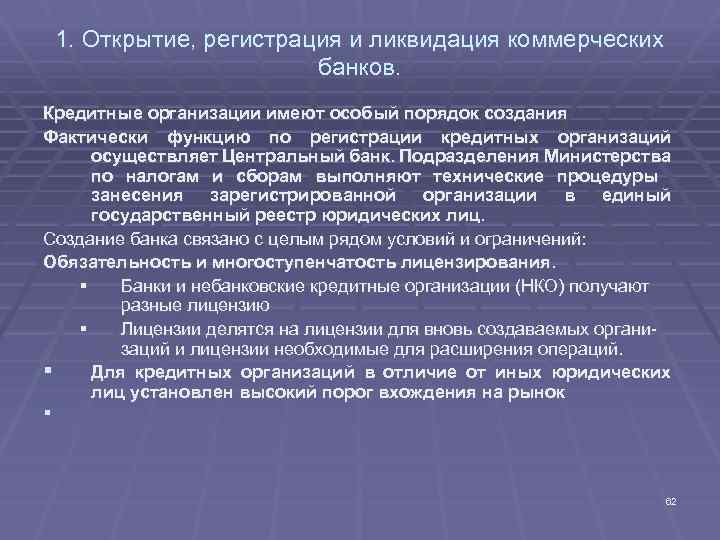 1. Открытие, регистрация и ликвидация коммерческих банков.

Кредитные организации имеют особый порядок создания

Фактически функцию по регистрации кредитных организаций осуществляет Центральный банк. Подразделения Министерства по налогам и сборам выполняют технические процедуры занесения зарегистрированной организации в единый государственный реестр юридических лиц.

Создание банка связано с целым рядом условий и ограничений:

Обязательность и многоступенчатость лицензирования.

▪ Банки и небанковские кредитные организации (НКО) получают разные лицензию

▪ Лицензии делятся на лицензии для вновь создаваемых организаций и лицензии необходимые для расширения операций.

▪ Для кредитных организаций в отличие от иных юридических лиц установлен высокий порог вхождения на рынок

▪

62